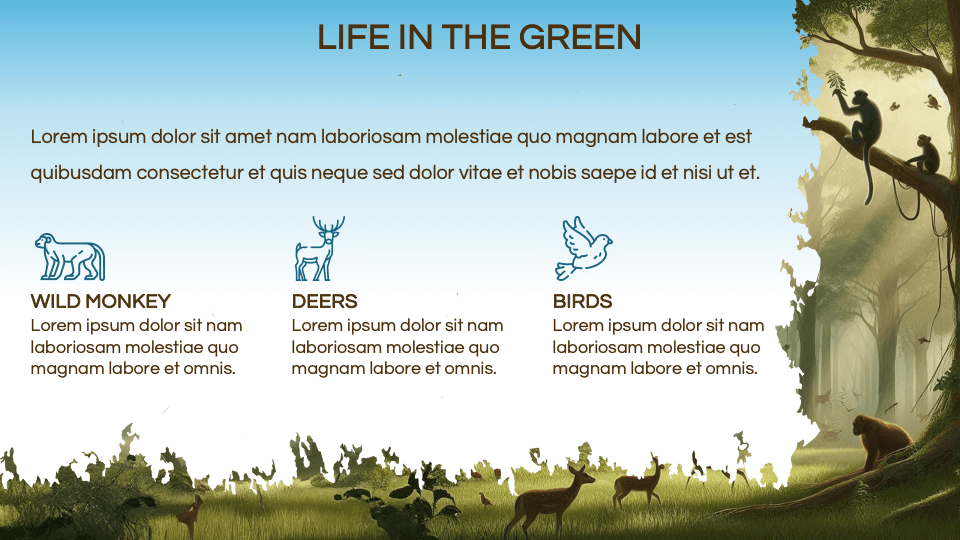 LIFE IN THE GREEN

Lorem ipsum dolor sit amet nam laboriosam molestiae quo magnam labore et est quibusdam consectetur et quis neque sed dolor vitae et nobis saepe id et nisi ut et.

WILD MONKEY
Lorem ipsum dolor sit nam laboriosam molestiae quo magnam labore et omnis.

DEERS
Lorem ipsum dolor sit nam laboriosam molestiae quo magnam labore et omnis.

BIRDS
Lorem ipsum dolor sit nam laboriosam molestiae quo magnam labore et omnis.